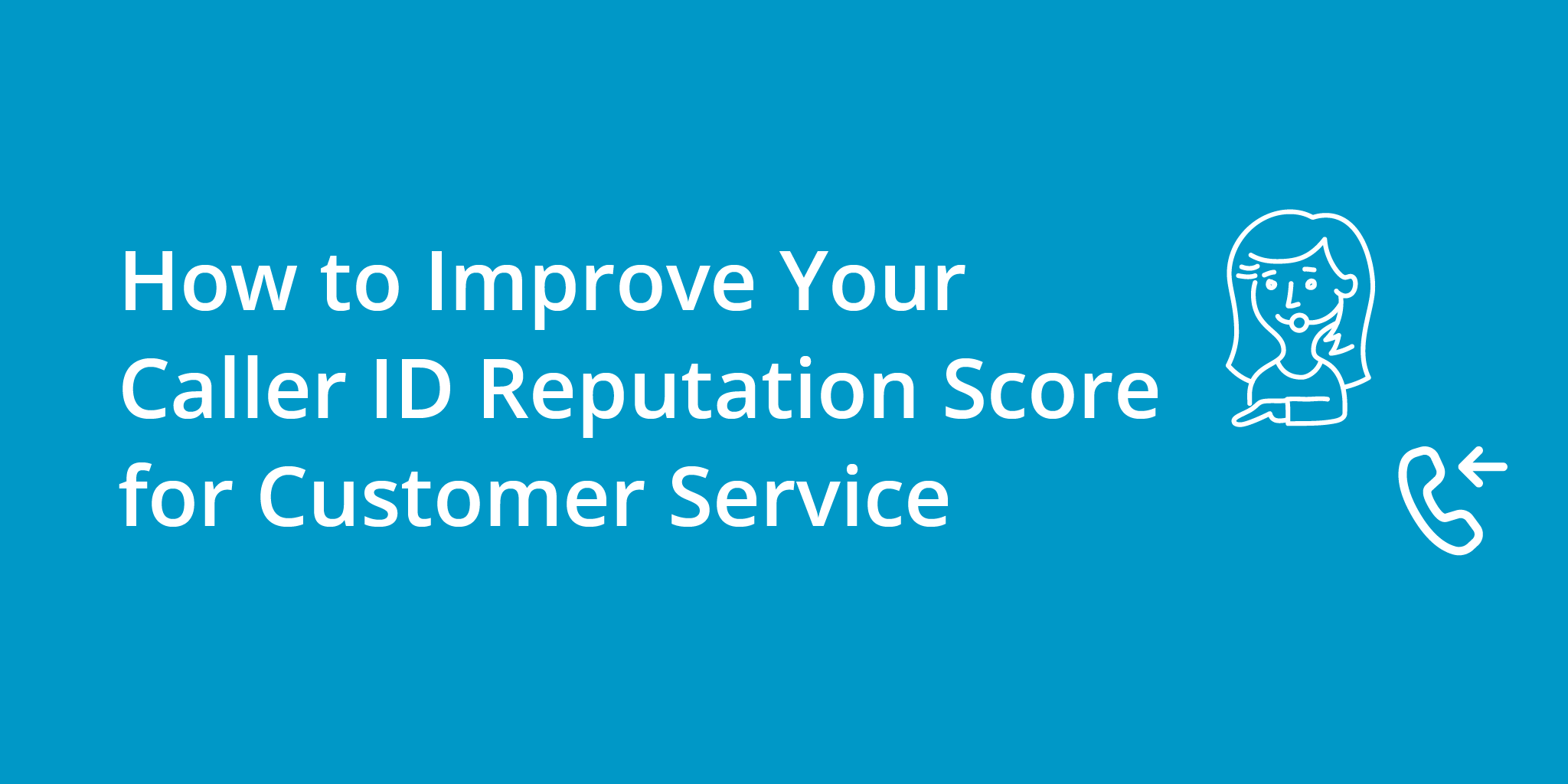 How to Improve Your Caller ID Reputation Score for Customer Service